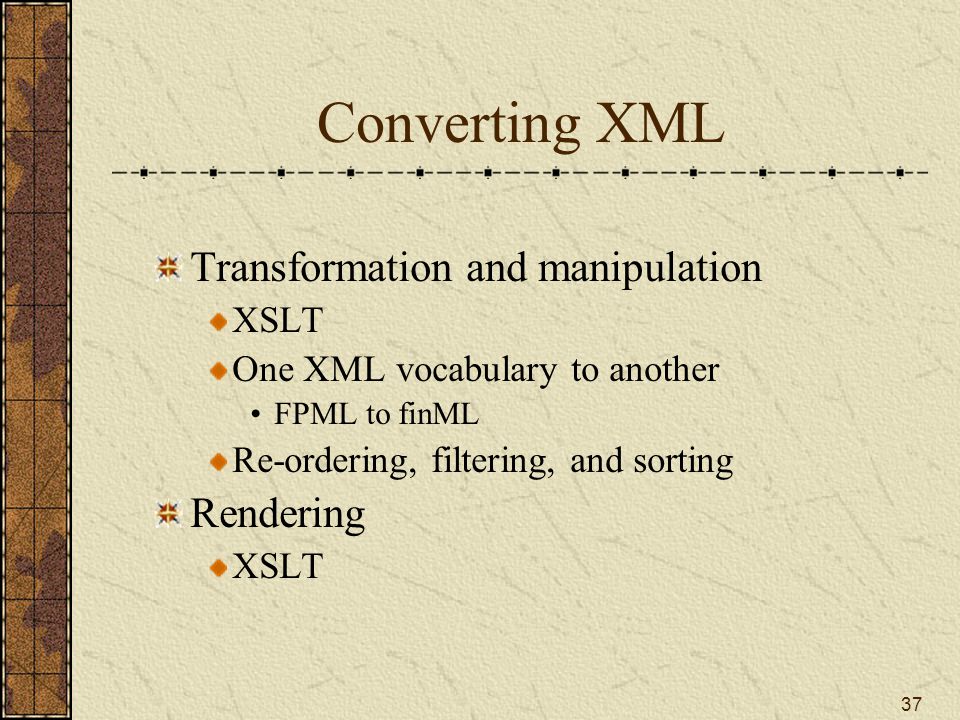 Converting XML

Transformation and manipulation
XSLT
One XML vocabulary to another
• FPML to finML
Re-ordering, filtering, and sorting
Rendering
XSLT

37